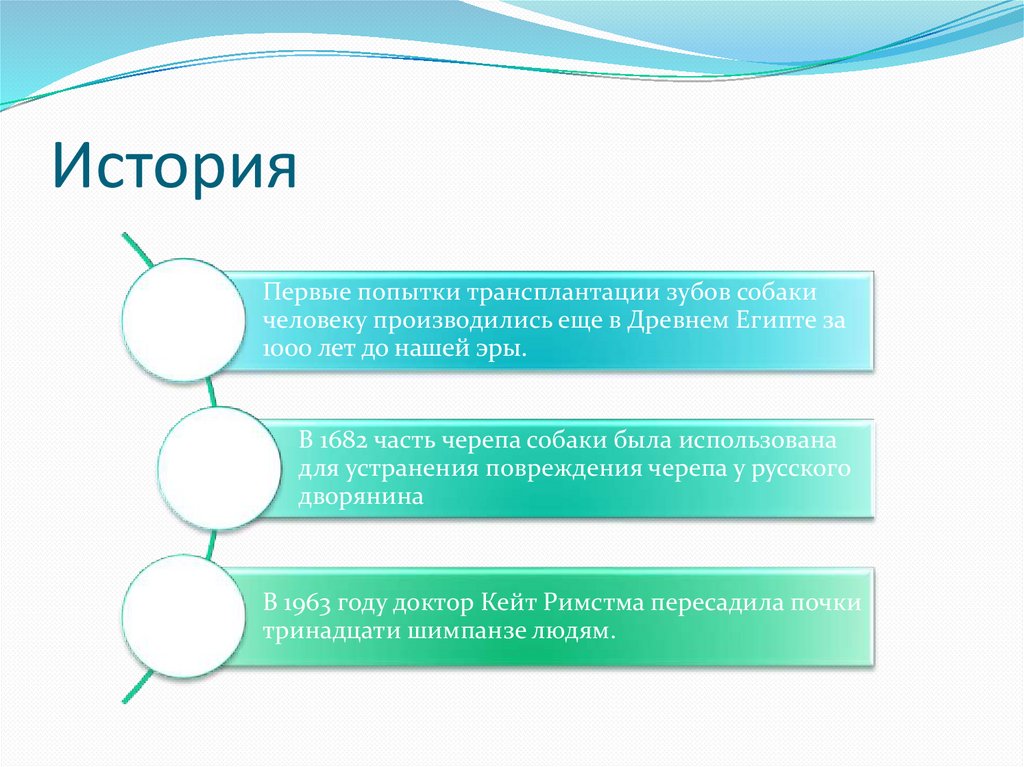 История

Первые попытки трансплантации зубов собаки человеку производились еще в Древнем Египте за 1000 лет до нашей эры.

В 1682 часть черепа собаки была использована для устранения повреждения черепа у русского дворянина

В 1963 году доктор Кейт Римстма пересадила почки тринадцати шимпанзе людям.